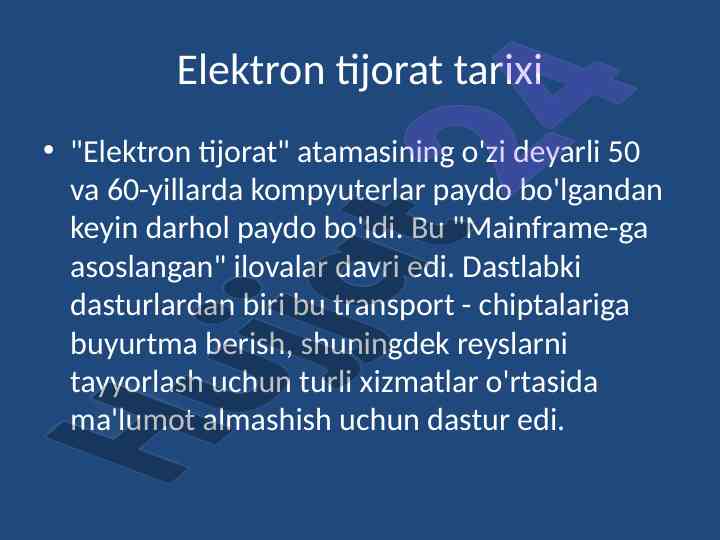 Elektron tijorat tarixi

• "Elektron tijorat" atamasining o'zi deyarli 50 va 60-yillarda kompyuterlar paydo bo'lgandan keyin darhol paydo bo'ldi. Bu "Mainframe-ga asoslangan" ilovalar davri edi. Dastlabki dasturlardan biri bu transport - chiptalariga buyurtma berish, shuningdek reyslarni tayyorlash uchun turli xizmatlar o'rtasida ma'lumot almashish uchun dastur edi.

Hujjat24